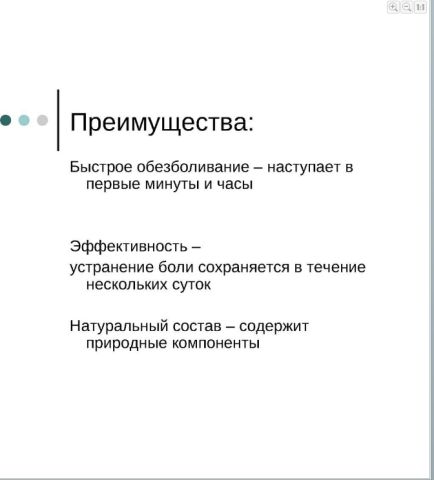 Преимущества:

Быстрое обезболивание – наступает в первые минуты и часы

Эффективность –

устранение боли сохраняется в течение нескольких суток

Натуральный состав – содержит природные компоненты